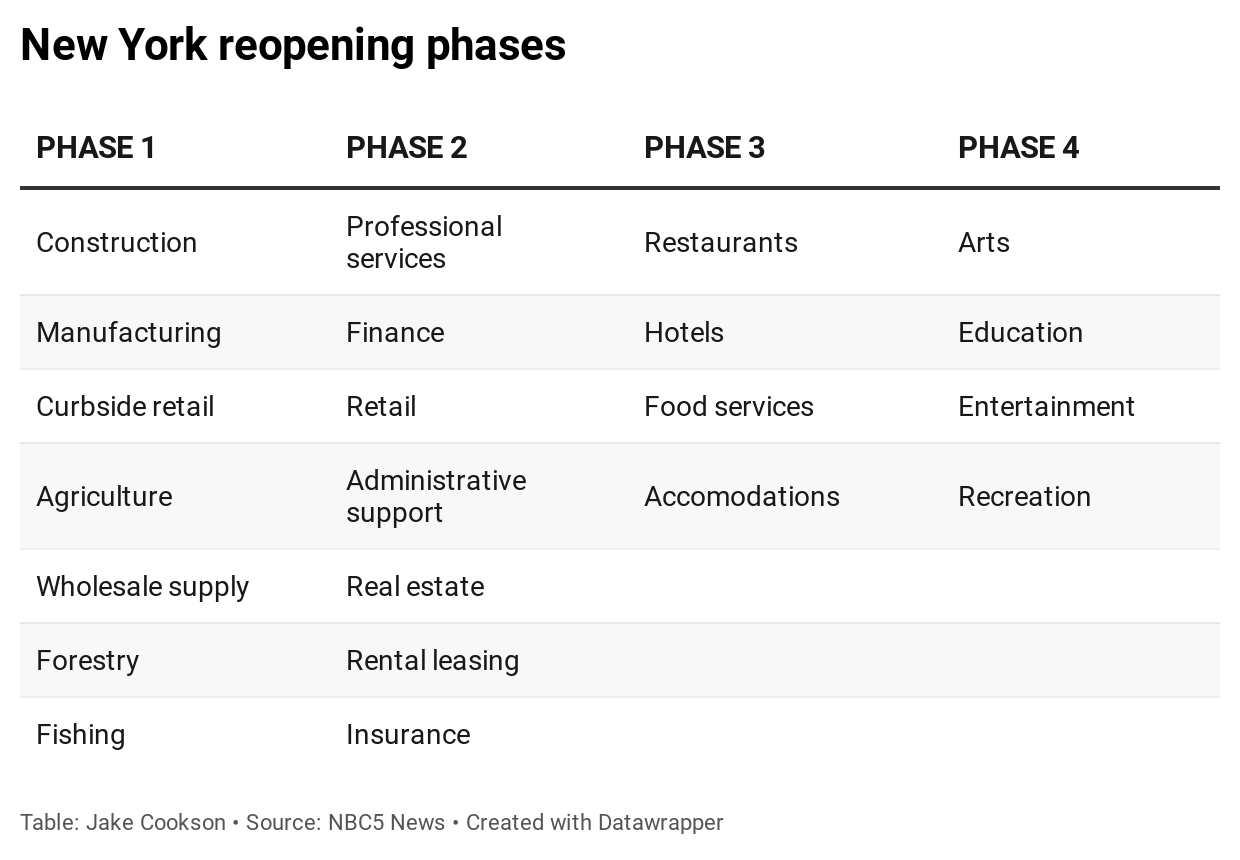 New York reopening phases

| PHASE 1 | PHASE 2 | PHASE 3 | PHASE 4 |
|---|---|---|---|
| Construction | Professional services | Restaurants | Arts |
| Manufacturing | Finance | Hotels | Education |
| Curbside retail | Retail | Food services | Entertainment |
| Agriculture | Administrative support | Accomodations | Recreation |
| Wholesale supply | Real estate | | |
| Forestry | Rental leasing | | |
| Fishing | Insurance | | |

Table: Jake Cookson • Source: NBC5 News • Created with Datawrapper